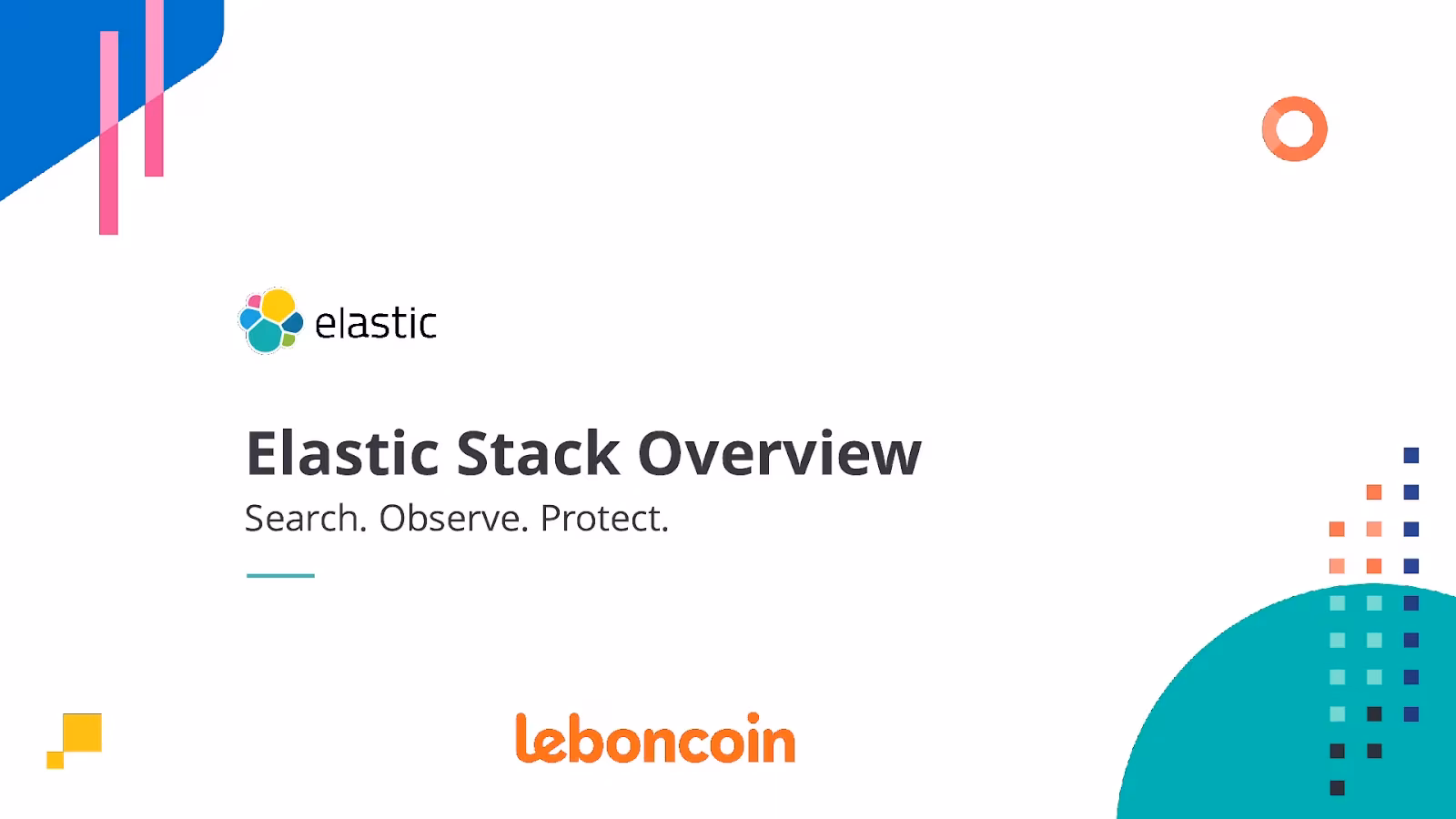 elastic

Elastic Stack Overview

Search. Observe. Protect.

leboncoin